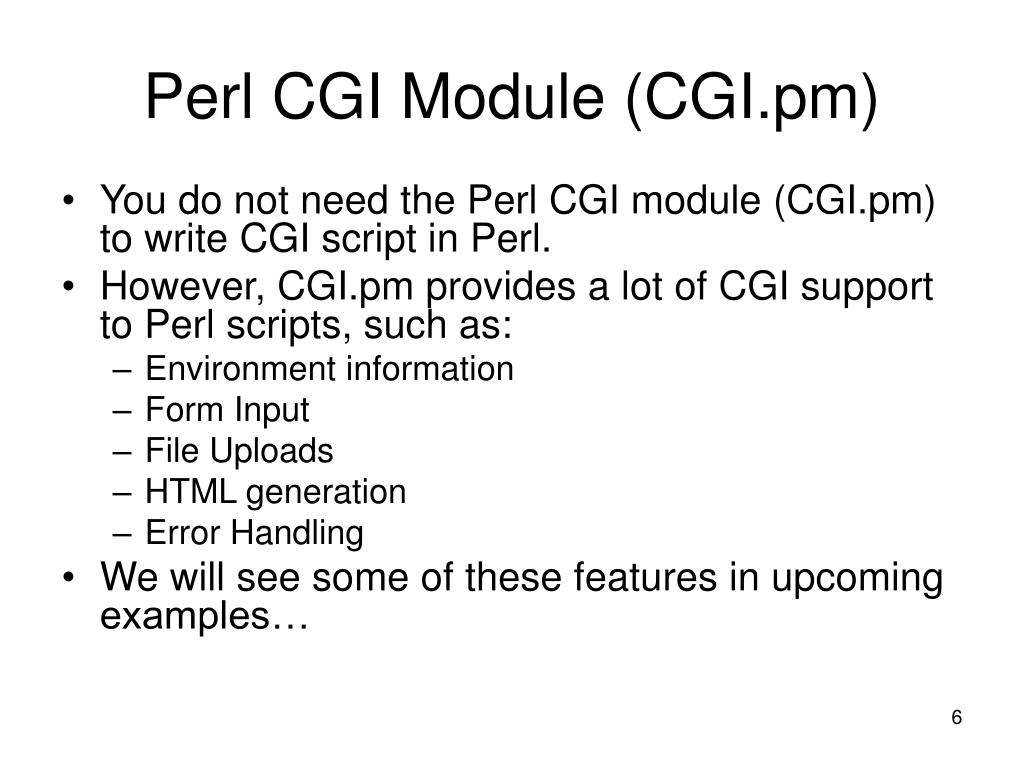 Perl CGI Module (CGI.pm)

• You do not need the Perl CGI module (CGI.pm) to write CGI script in Perl.
• However, CGI.pm provides a lot of CGI support to Perl scripts, such as:
– Environment information
– Form Input
– File Uploads
– HTML generation
– Error Handling
• We will see some of these features in upcoming examples…

6